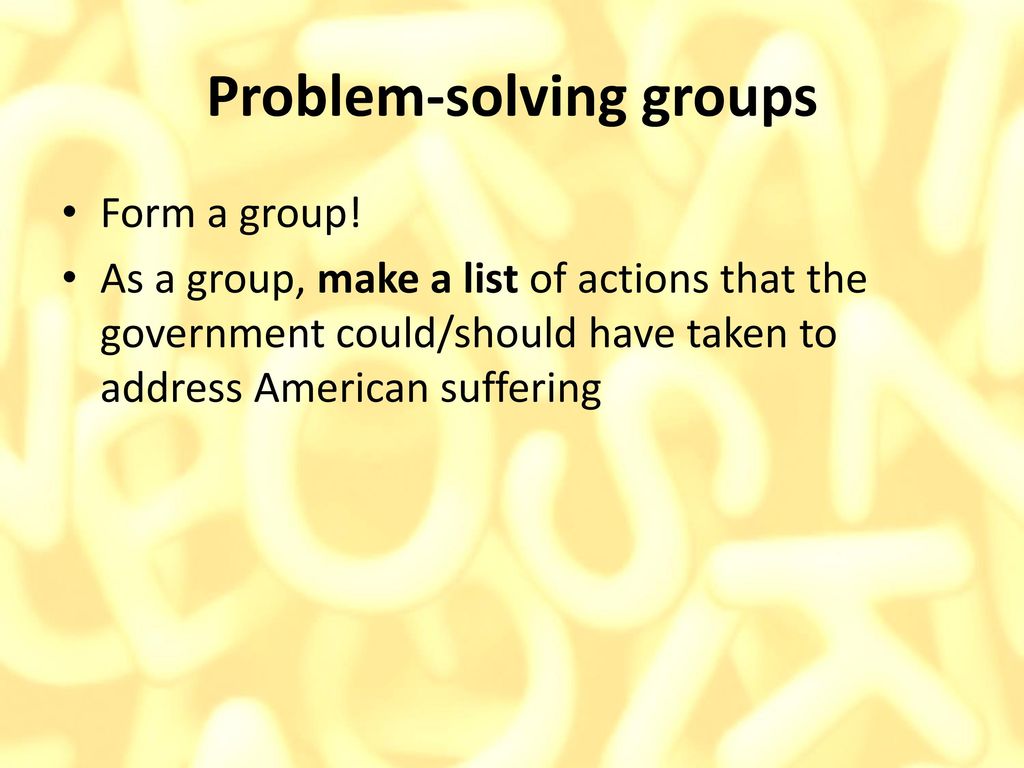 Problem-solving groups

• Form a group!
• As a group, make a list of actions that the government could/should have taken to address American suffering